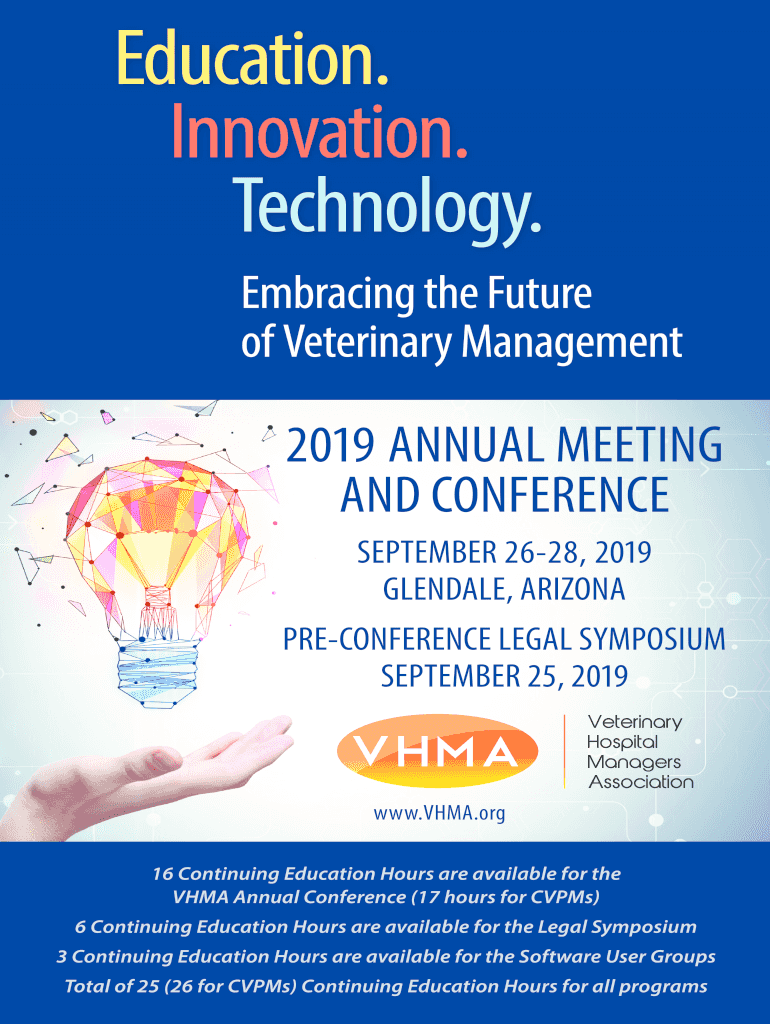 Education.
Innovation.
Technology.

Embracing the Future of Veterinary Management

2019 ANNUAL MEETING AND CONFERENCE

SEPTEMBER 26-28, 2019
GLENDALE, ARIZONA

PRE-CONFERENCE LEGAL SYMPOSIUM
SEPTEMBER 25, 2019

VHMA

Veterinary Hospital Managers Association

www.VHMA.org

16 Continuing Education Hours are available for the VHMA Annual Conference (17 hours for CVPMs)

6 Continuing Education Hours are available for the Legal Symposium

3 Continuing Education Hours are available for the Software User Groups

Total of 25 (26 for CVPMs) Continuing Education Hours for all programs